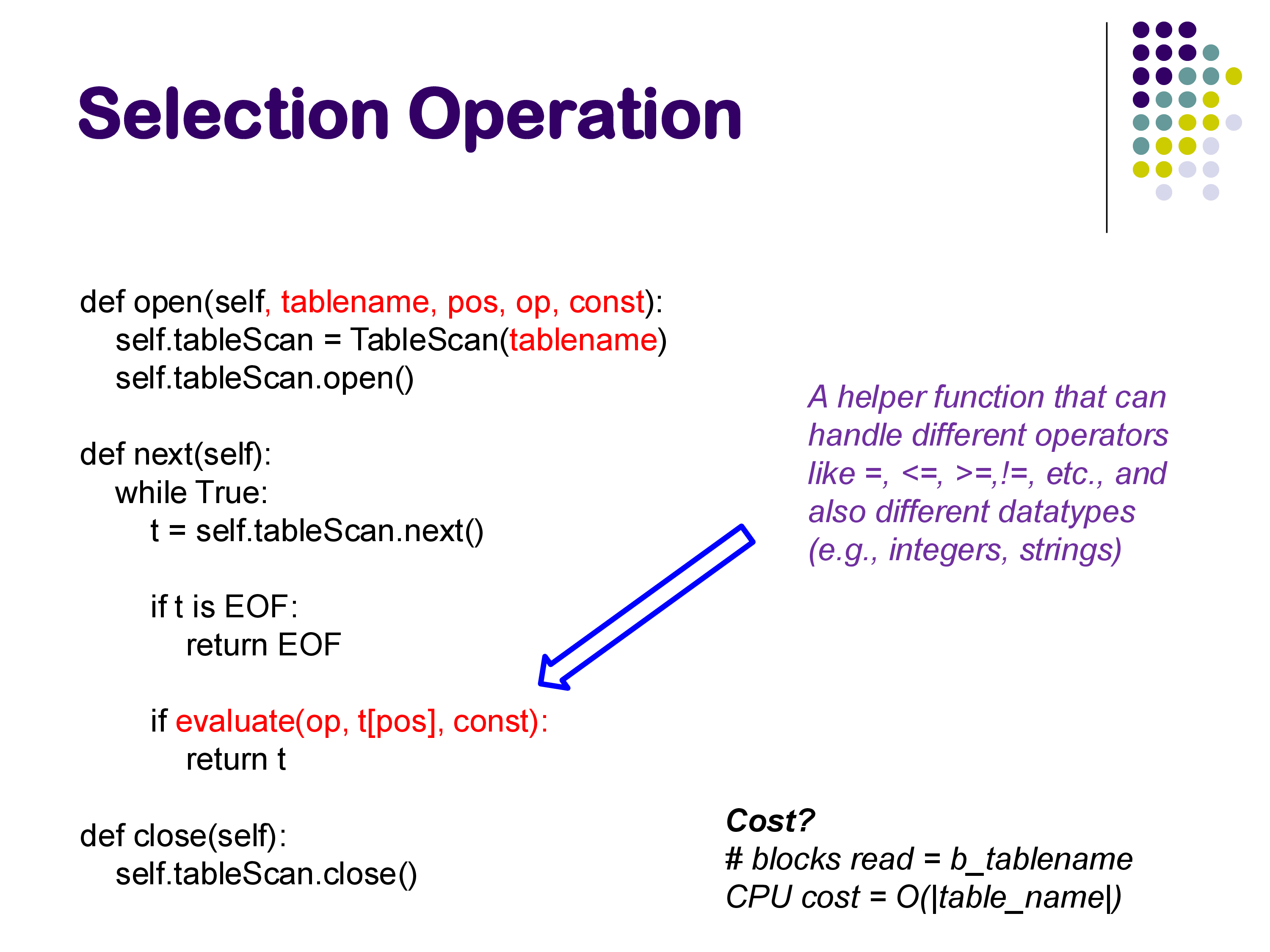 Selection Operation

def open(self, tablename, pos, op, const):
    self.tableScan = TableScan(tablename)
    self.tableScan.open()

def next(self):
    while True:
        t = self.tableScan.next()

        if t is EOF:
            return EOF

        if evaluate(op, t[pos], const):
            return t

def close(self):
    self.tableScan.close()

A helper function that can handle different operators like =, <=, >=,!=, etc., and also different datatypes (e.g., integers, strings)

Cost?
# blocks read = b_tablename
CPU cost = O(|table_name|)